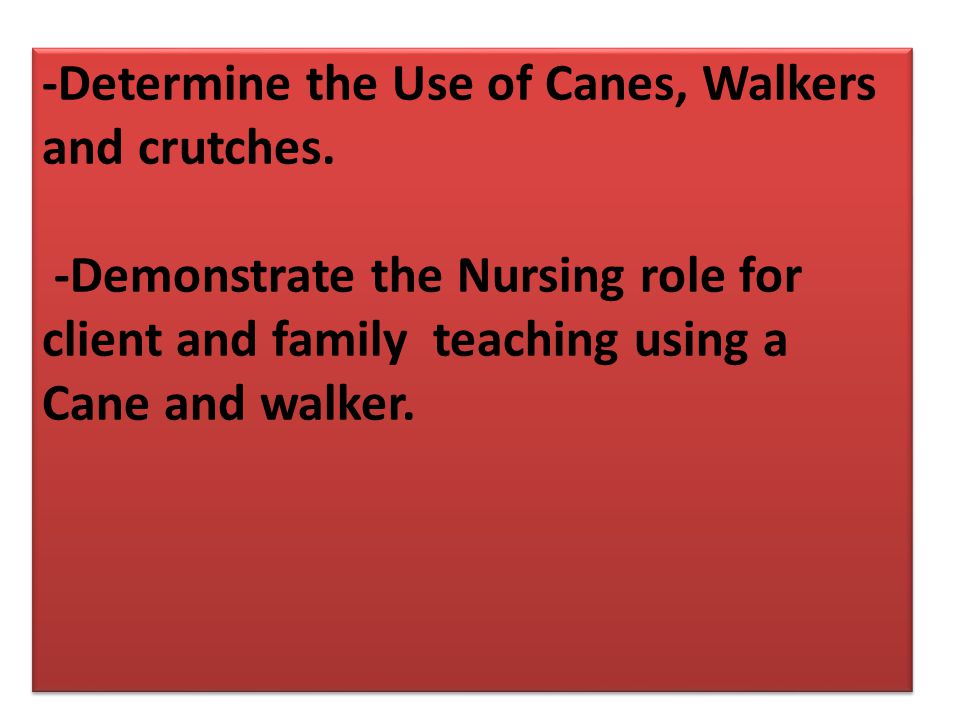 -Determine the Use of Canes, Walkers and crutches.

-Demonstrate the Nursing role for client and family teaching using a Cane and walker.